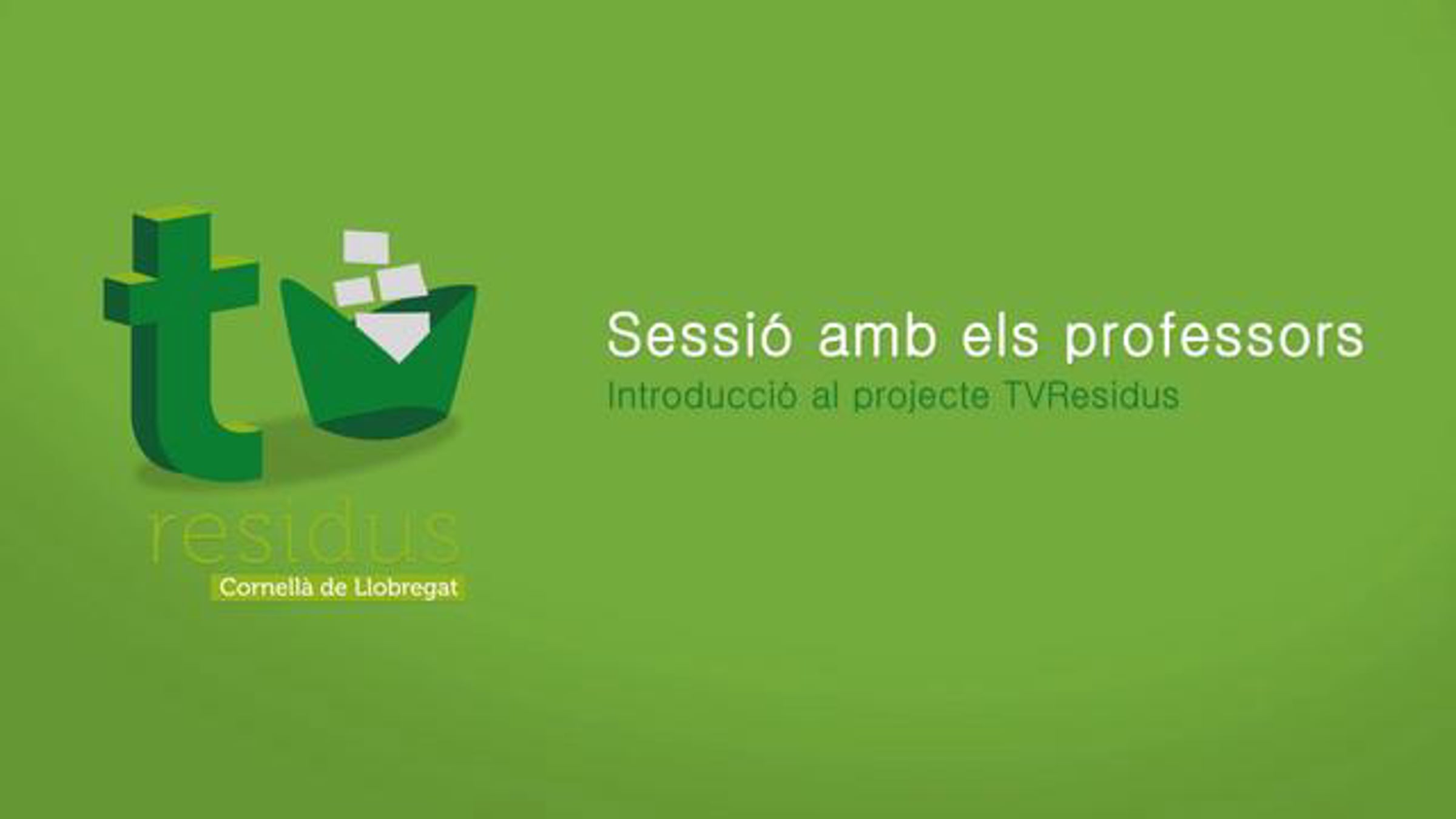 tv
residus
Cornellà de Llobregat

Sessió amb els professors
Introducció al projecte TVResidus